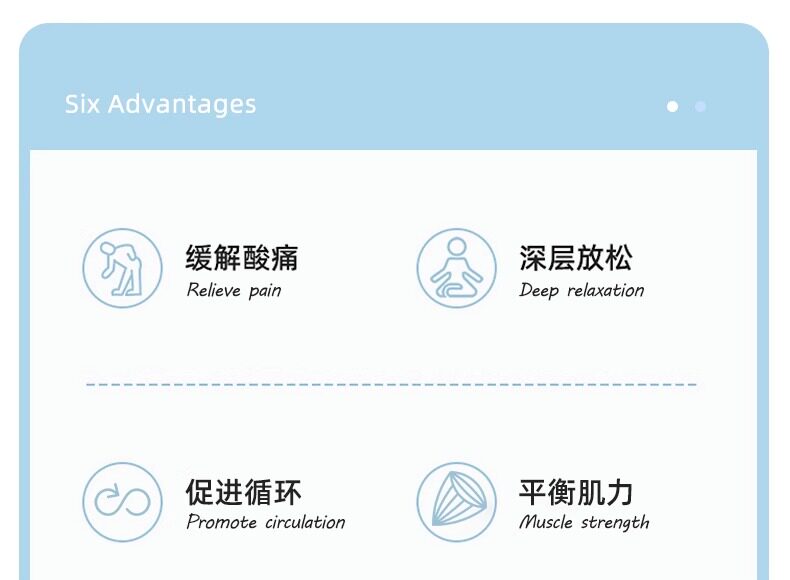 Six Advantages

缓解酸痛
Relieve pain

深层放松
Deep relaxation

促进循环
Promote circulation

平衡肌力
Muscle strength